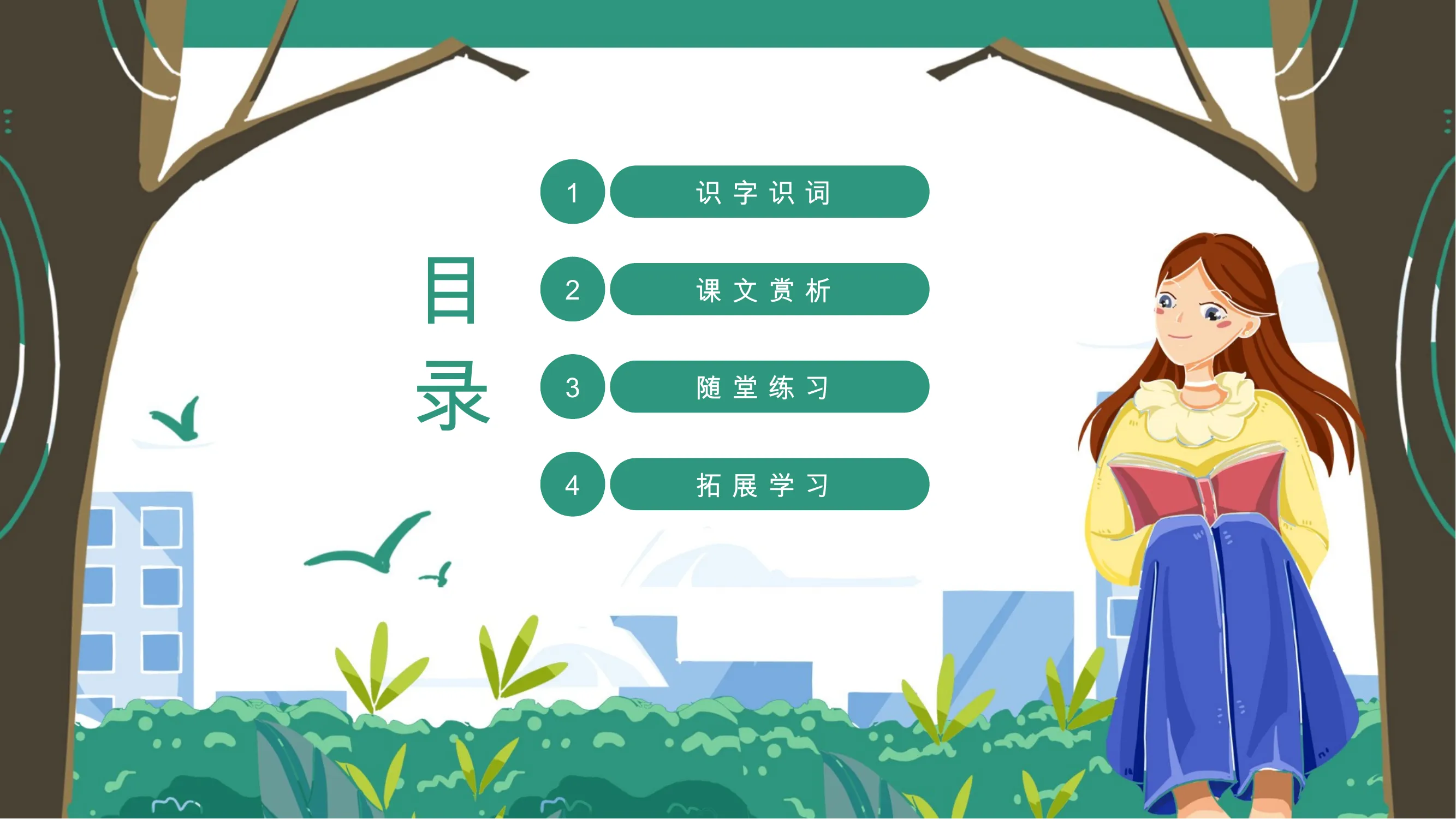 目录

1 识字识词

2 课文赏析

3 随堂练习

4 拓展学习